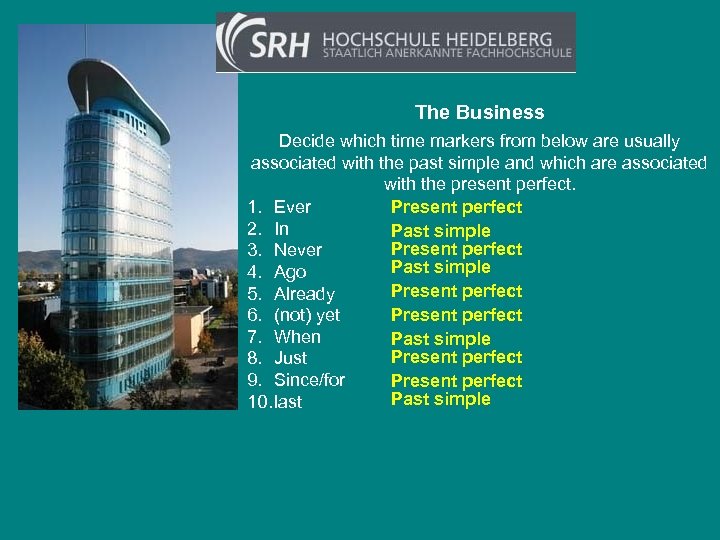 SRH HOCHSCHULE HEIDELBERG
STAATLICH ANERKANNTE FACHHOCHSCHULE

The Business

Decide which time markers from below are usually associated with the past simple and which are associated with the present perfect.

1. Ever Present perfect
2. In Past simple
3. Never Present perfect
4. Ago Past simple
5. Already Present perfect
6. (not) yet Present perfect
7. When Past simple
8. Just Present perfect
9. Since/for Present perfect
10. last Past simple